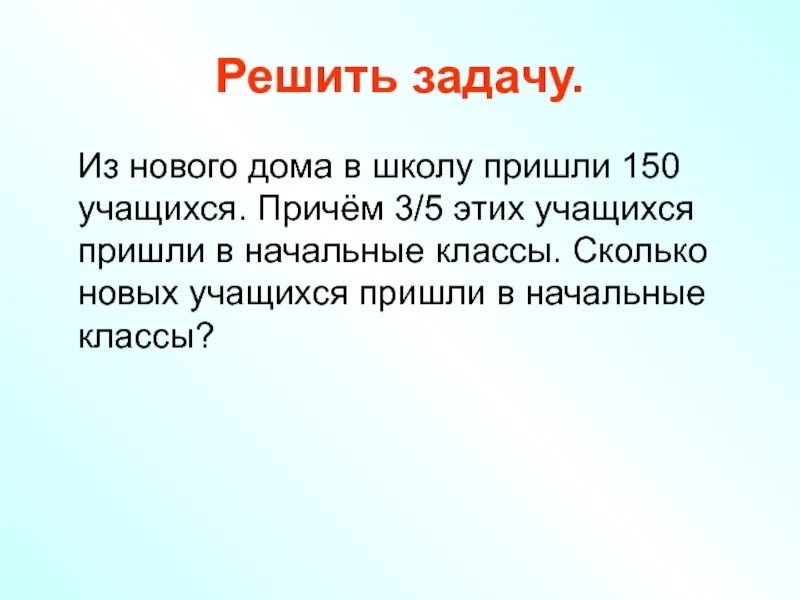 Решить задачу.

Из нового дома в школу пришли 150 учащихся. Причём 3/5 этих учащихся пришли в начальные классы. Сколько новых учащихся пришли в начальные классы?